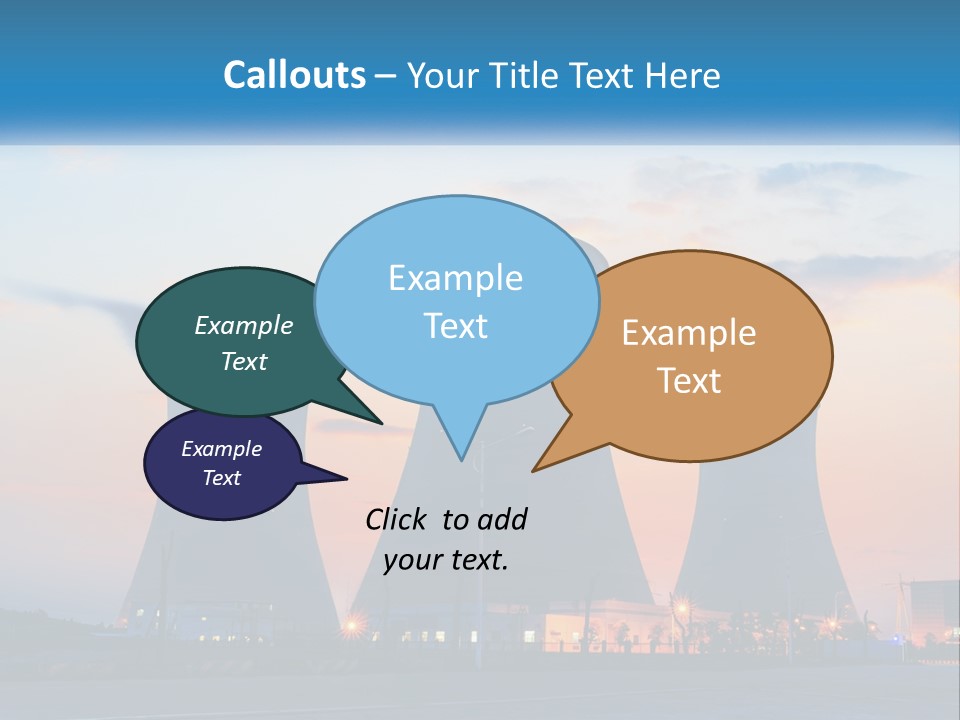 Callouts – Your Title Text Here

Example Text

Example Text

Example Text

Example Text

Click to add your text.